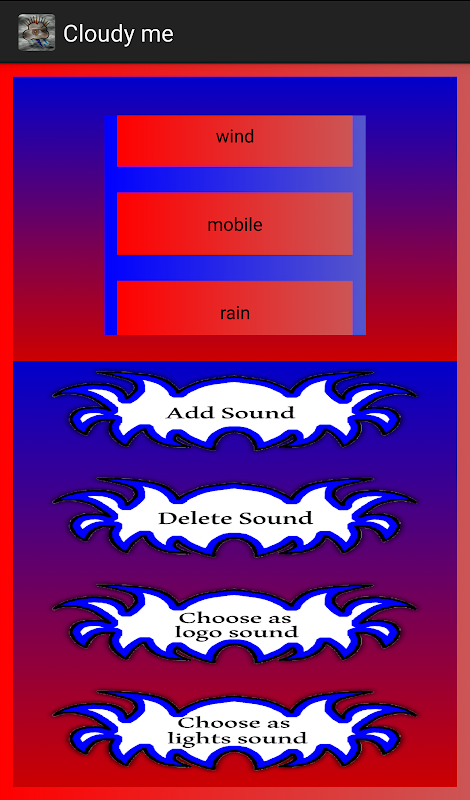 Cloudy me

wind

mobile

rain

Add Sound

Delete Sound

Choose as logo sound

Choose as lights sound